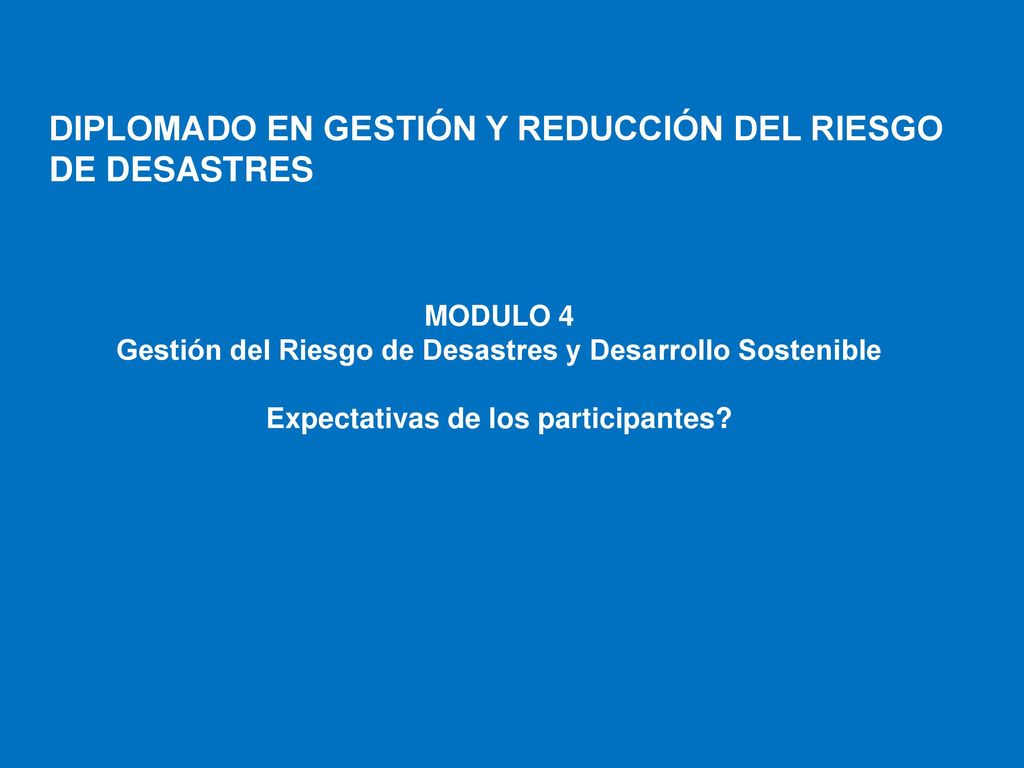 DIPLOMADO EN GESTIÓN Y REDUCCIÓN DEL RIESGO DE DESASTRES

MODULO 4
Gestión del Riesgo de Desastres y Desarrollo Sostenible

Expectativas de los participantes?